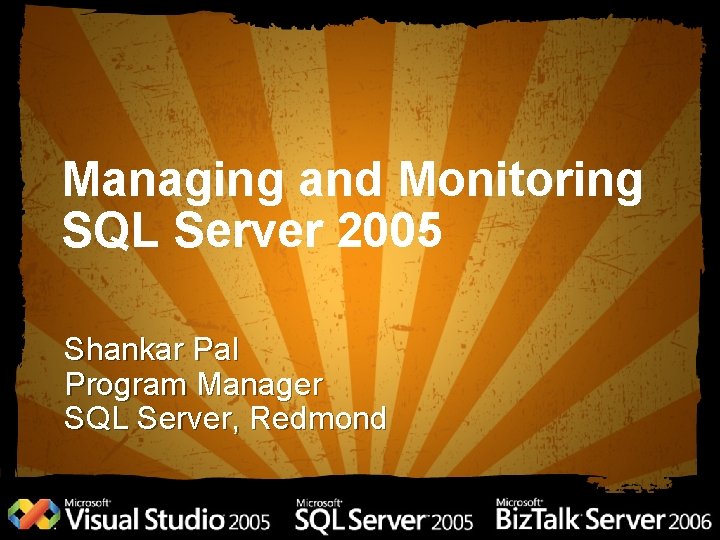 Managing and Monitoring SQL Server 2005

Shankar Pal
Program Manager
SQL Server, Redmond

Microsoft Visual Studio 2005 Microsoft SQL Server 2005 Microsoft BizTalk Server 2006